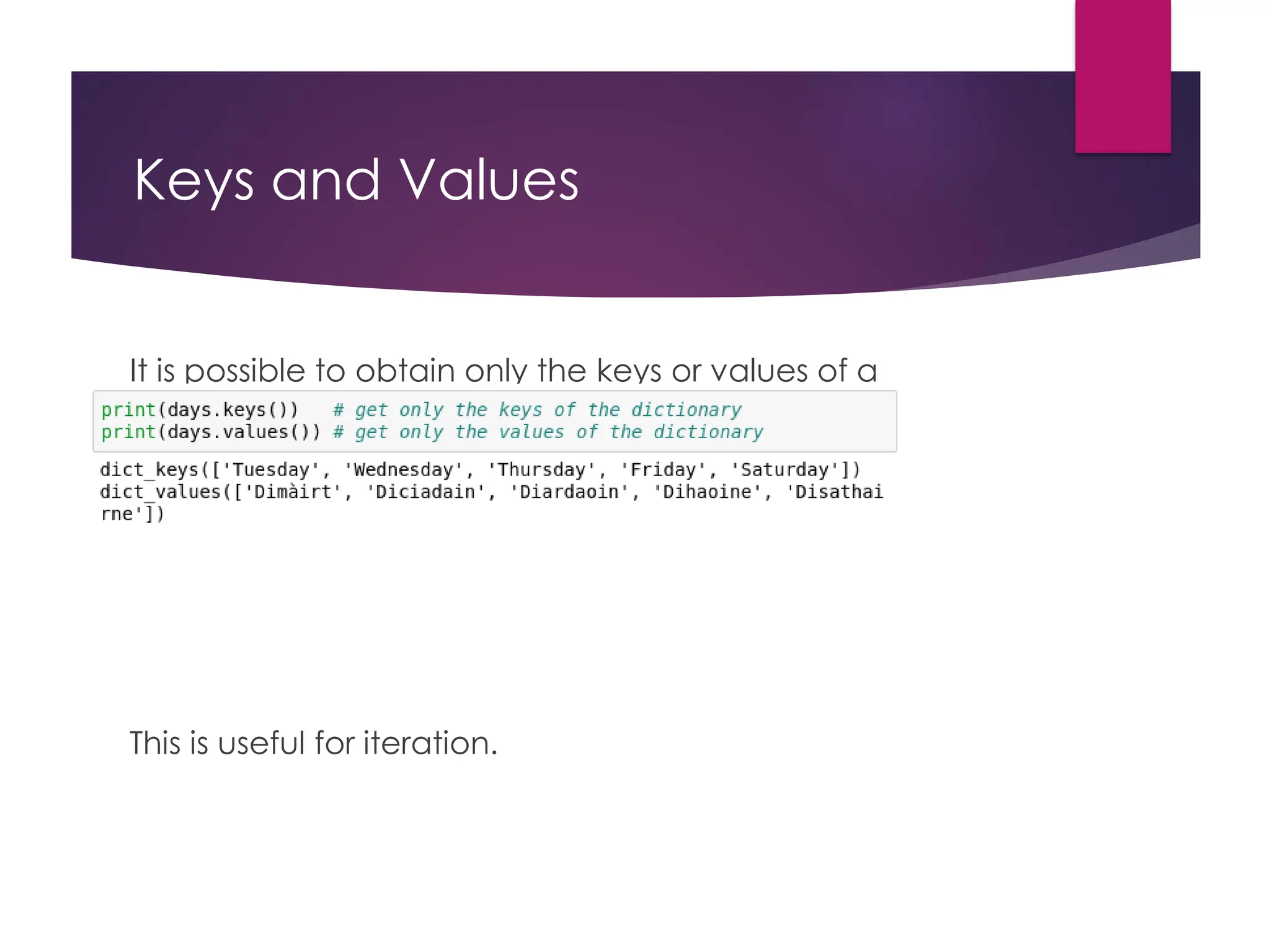 Keys and Values

It is possible to obtain only the keys or values of a

print(days.keys())   # get only the keys of the dictionary
print(days.values()) # get only the values of the dictionary

dict_keys(['Tuesday', 'Wednesday', 'Thursday', 'Friday', 'Saturday'])
dict_values(['Dimàirt', 'Diciadain', 'Diardaoin', 'Dihaoine', 'Disathairne'])

This is useful for iteration.